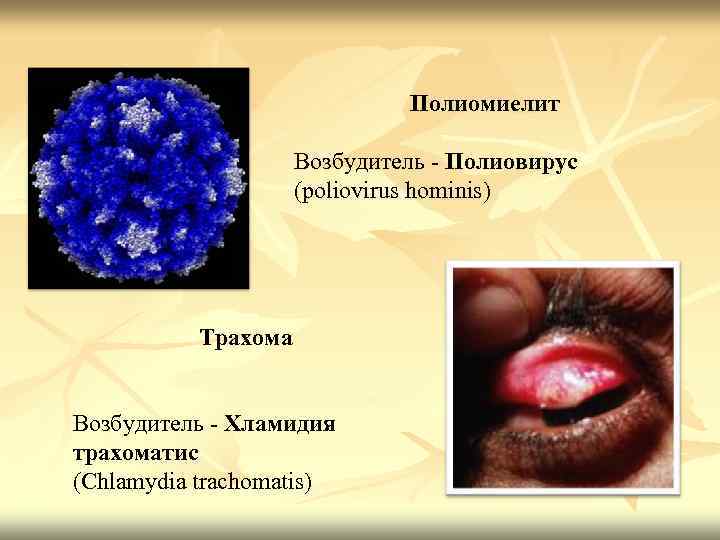 Полиомиелит

Возбудитель - Полиовирус (poliovirus hominis)

Трахома

Возбудитель - Хламидия трахоматис (Chlamydia trachomatis)